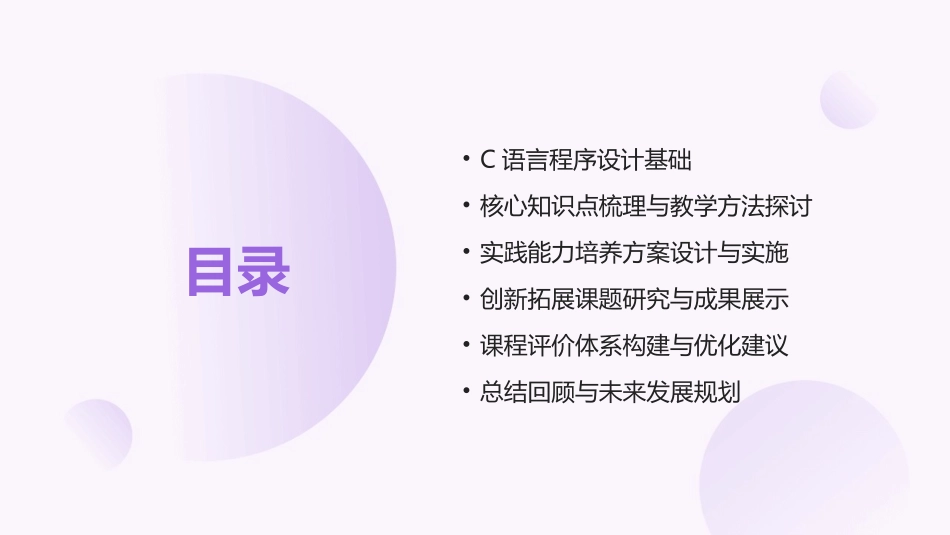 目录

• C 语言程序设计基础
• 核心知识点梳理与教学方法探讨
• 实践能力培养方案设计与实施
• 创新拓展课题研究与成果展示
• 课程评价体系构建与优化建议
• 总结回顾与未来发展规划